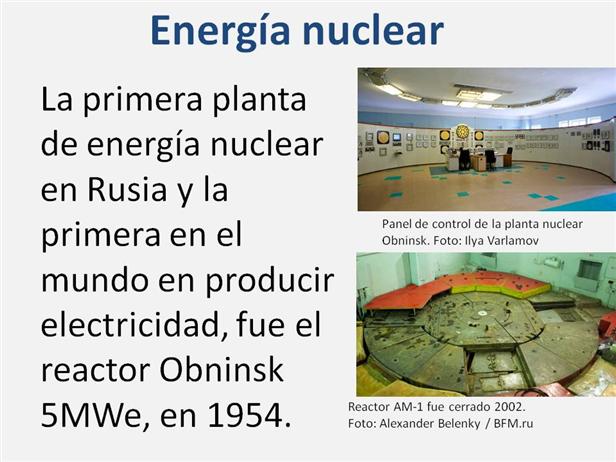 Energía nuclear

La primera planta de energía nuclear en Rusia y la primera en el mundo en producir electricidad, fue el reactor Obninsk 5MWe, en 1954.

Panel de control de la planta nuclear Obninsk. Foto: Ilya Varlamov

Reactor AM-1 fue cerrado 2002. Foto: Alexander Belenky / BFM.ru